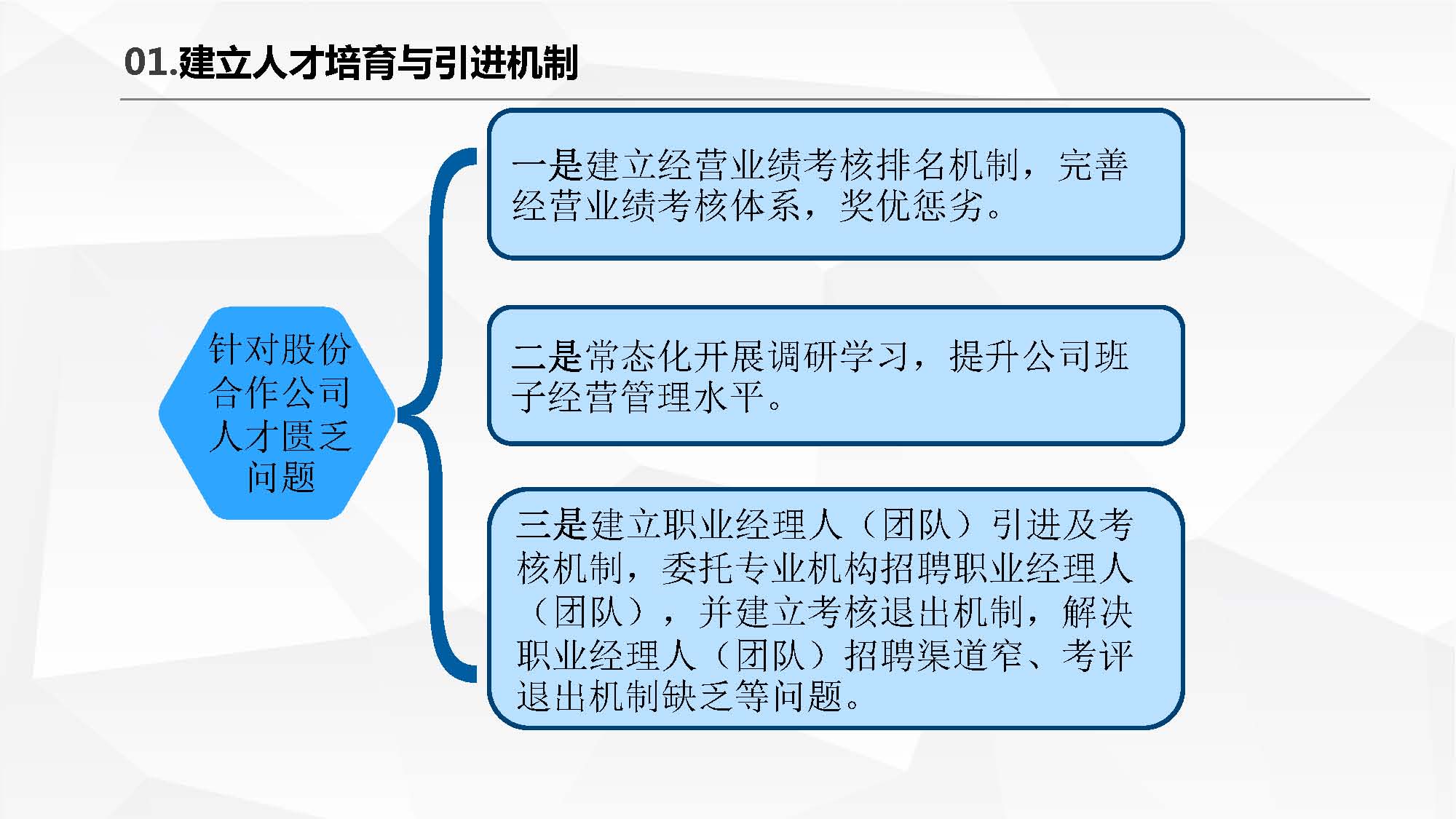 01.建立人才培育与引进机制

针对股份合作公司人才匮乏问题

一是建立经营业绩考核排名机制，完善经营业绩考核体系，奖优惩劣。

二是常态化开展调研学习，提升公司班子经营管理水平。

三是建立职业经理人（团队）引进及考核机制，委托专业机构招聘职业经理人（团队），并建立考核退出机制，解决职业经理人（团队）招聘渠道窄、考评退出机制缺乏等问题。